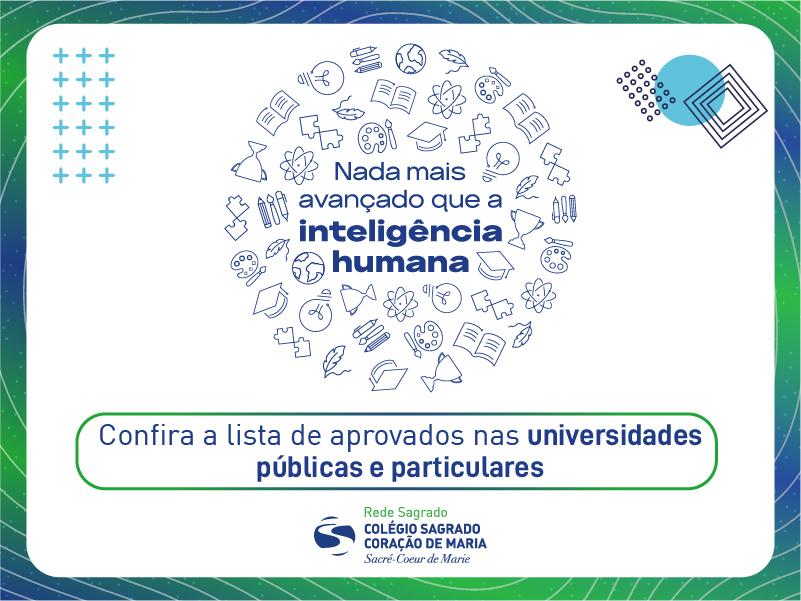 Nada mais avançado que a inteligência humana

Confira a lista de aprovados nas universidades públicas e particulares

Rede Sagrado
COLÉGIO SAGRADO
CORAÇÃO DE MARIA
Sacré-Coeur de Marie